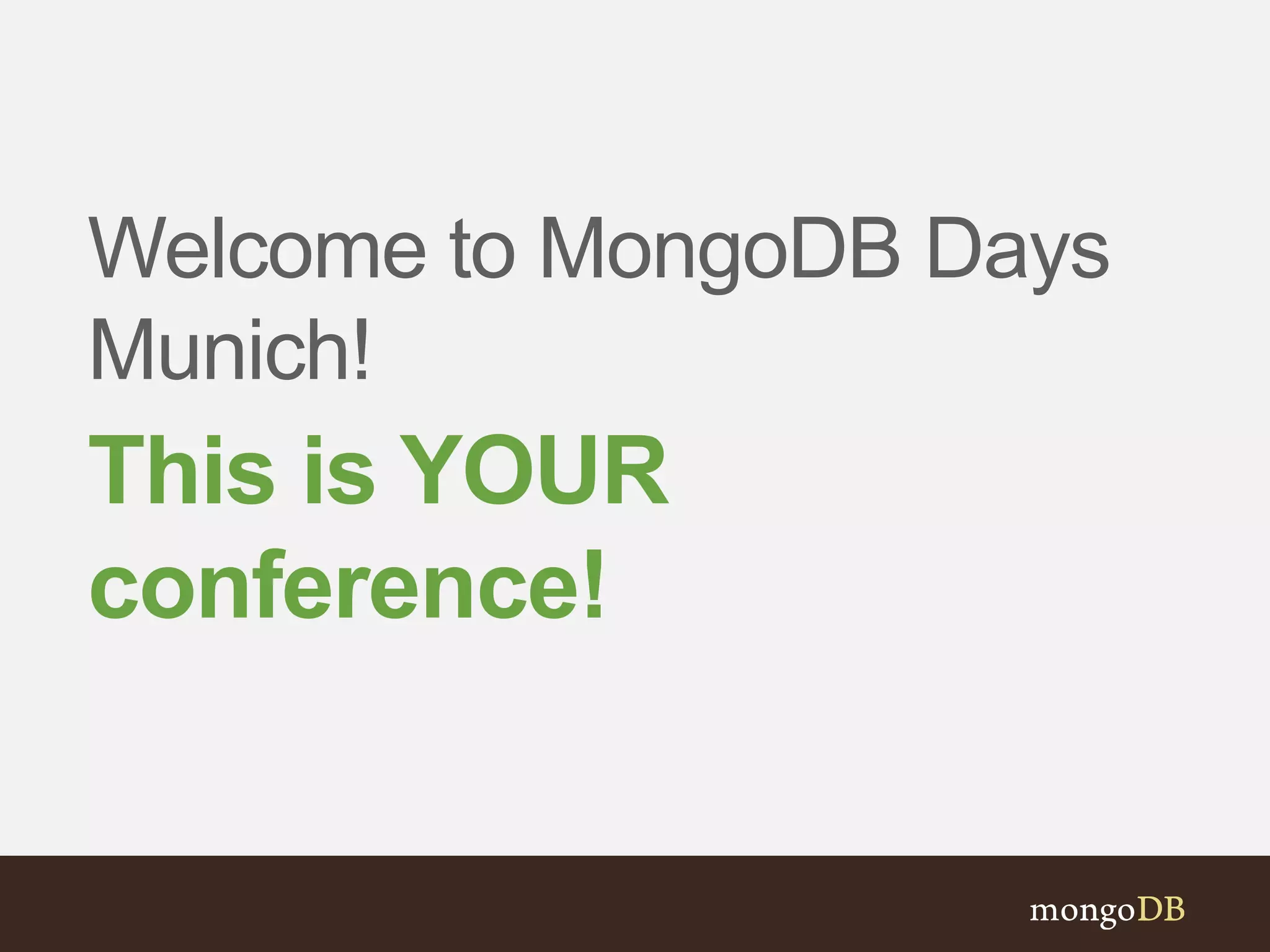 Welcome to MongoDB Days Munich!

This is YOUR conference!

mongoDB